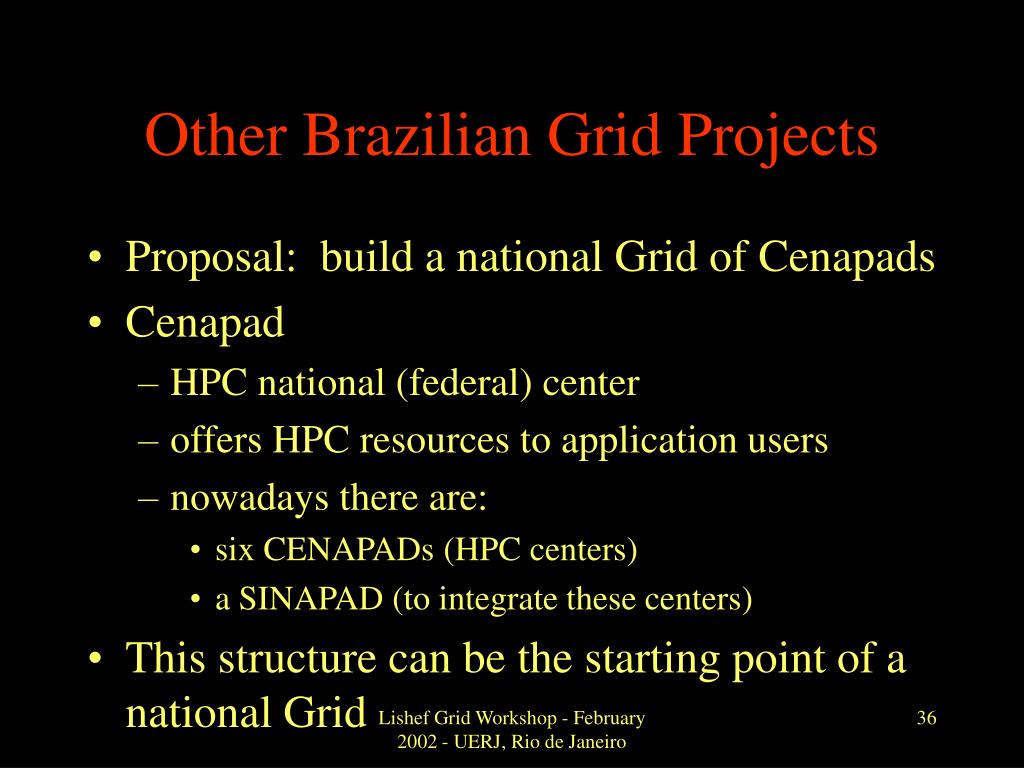 Other Brazilian Grid Projects

• Proposal: build a national Grid of Cenapads
• Cenapad
– HPC national (federal) center
– offers HPC resources to application users
– nowadays there are:
• six CENAPADs (HPC centers)
• a SINAPAD (to integrate these centers)
• This structure can be the starting point of a national Grid

Lishef Grid Workshop - February 2002 - UERJ, Rio de Janeiro

36